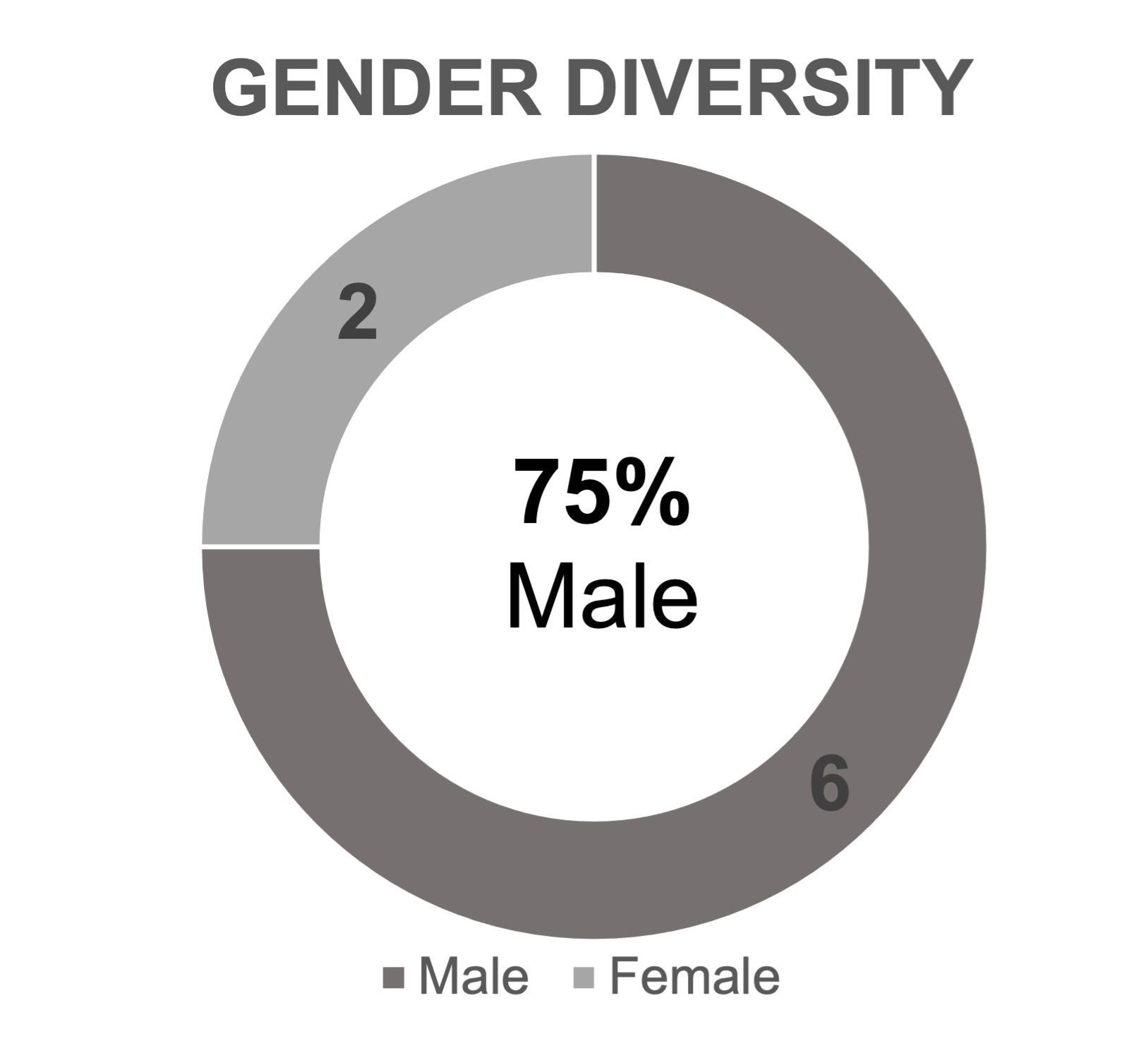 GENDER DIVERSITY

2

75%
Male

6

Male Female